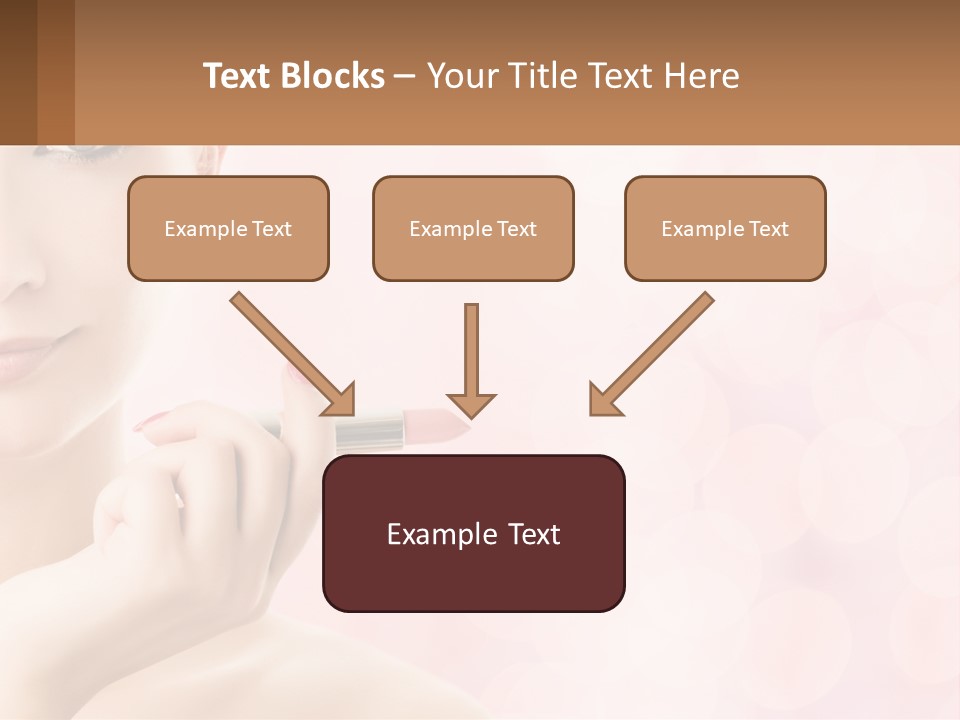 Text Blocks – Your Title Text Here

Example Text

Example Text

Example Text

Example Text